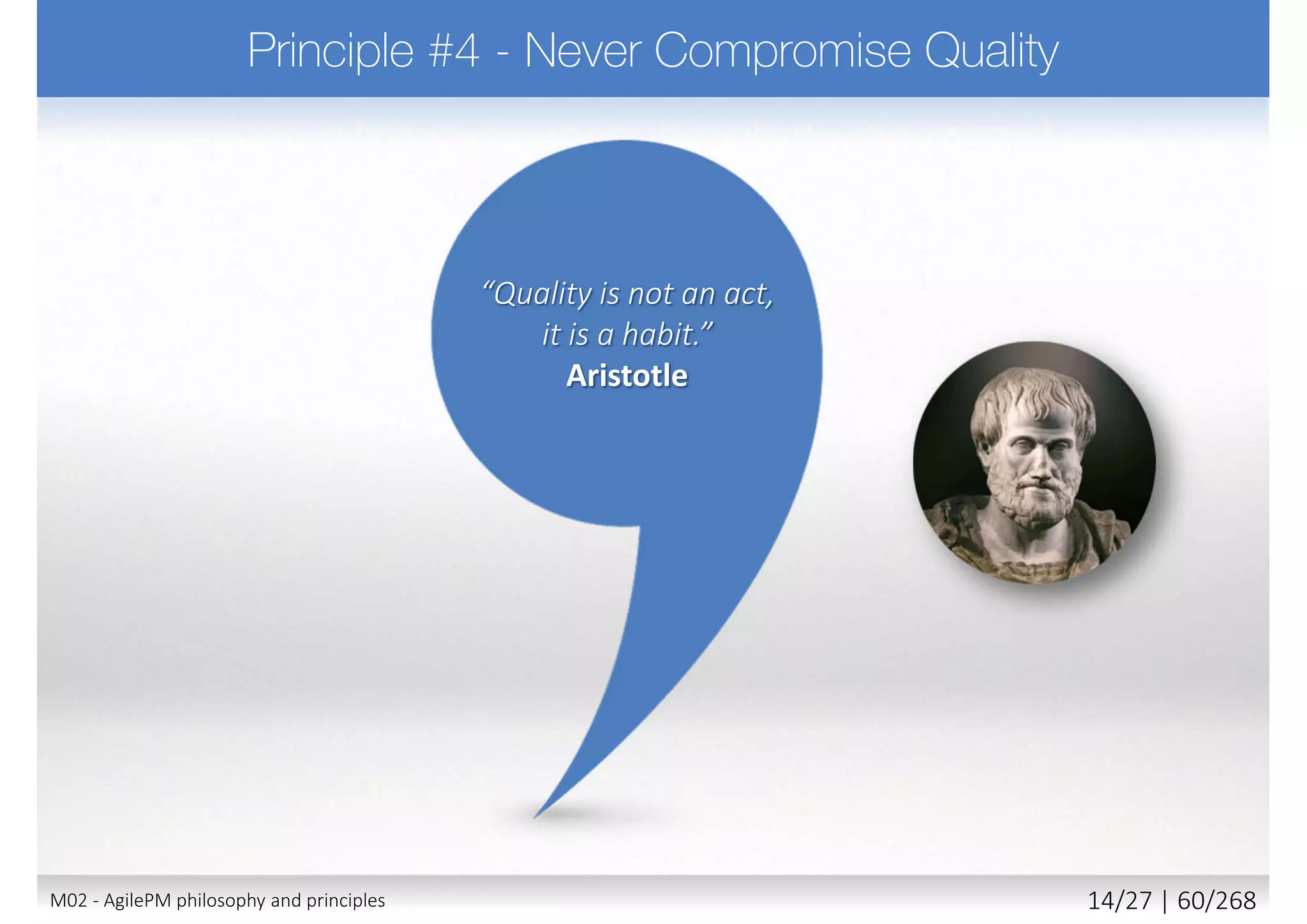 Principle #4 - Never Compromise Quality

“Quality is not an act, it is a habit.”
Aristotle

M02 - AgilePM philosophy and principles

14/27 | 60/268